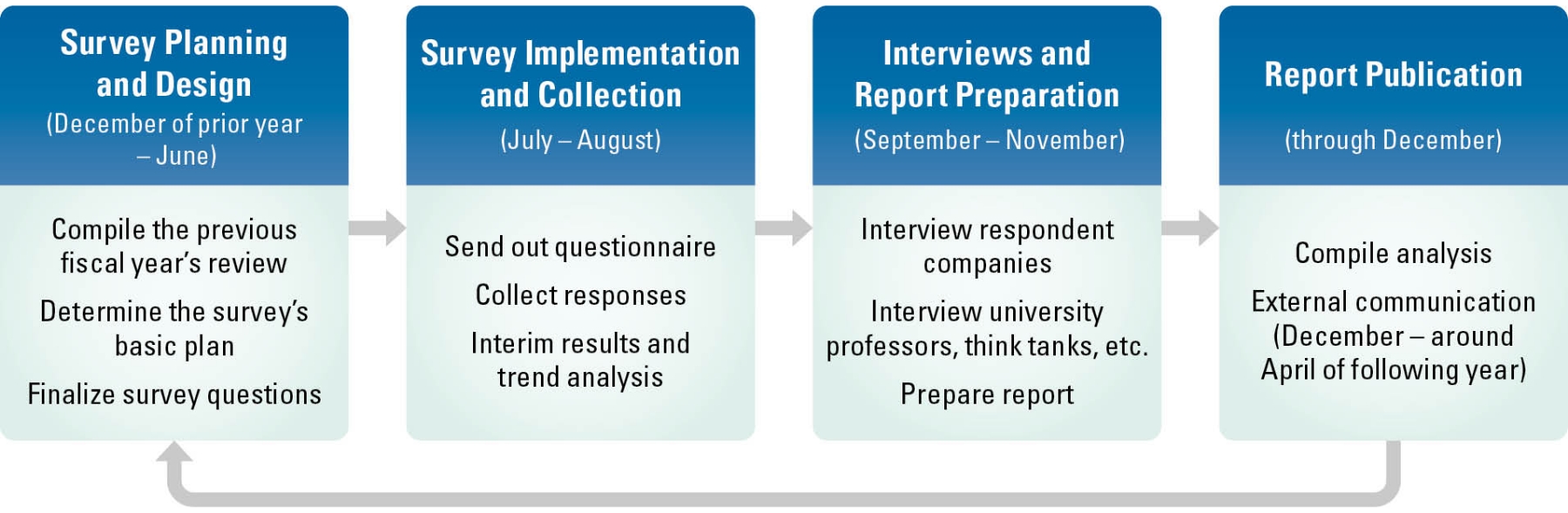 Survey Planning and Design
(December of prior year – June)

Compile the previous fiscal year's review

Determine the survey's basic plan

Finalize survey questions

Survey Implementation and Collection
(July – August)

Send out questionnaire

Collect responses

Interim results and trend analysis

Interviews and Report Preparation
(September – November)

Interview respondent companies

Interview university professors, think tanks, etc.

Prepare report

Report Publication
(through December)

Compile analysis

External communication (December – around April of following year)